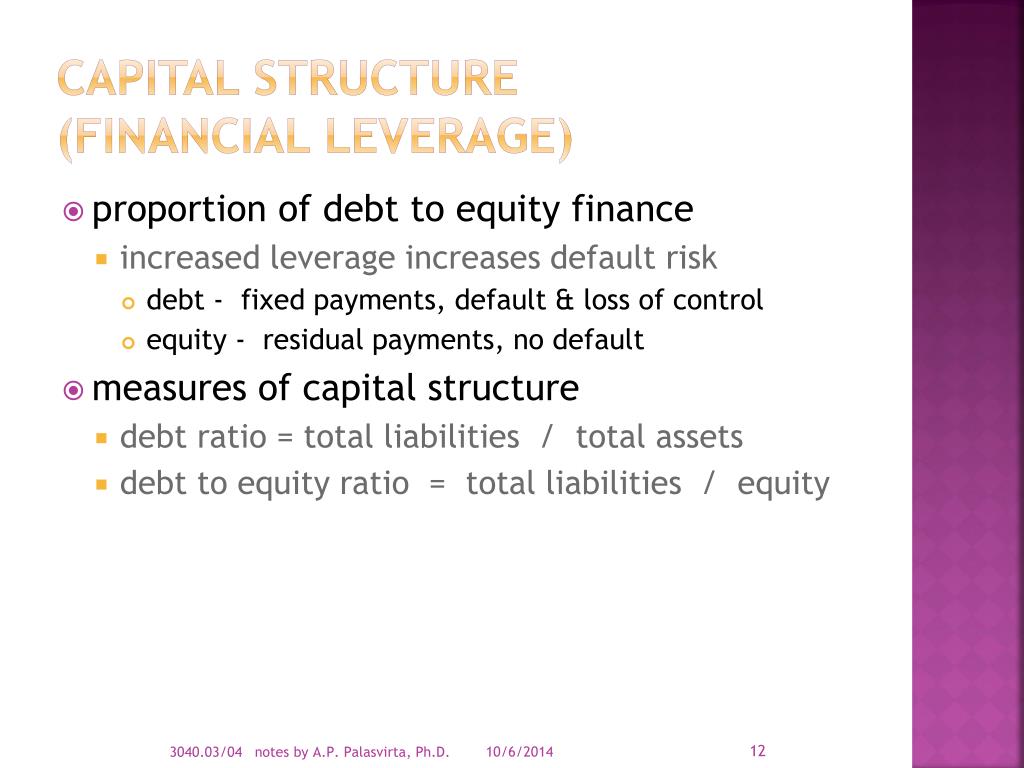 CAPITAL STRUCTURE (FINANCIAL LEVERAGE)

proportion of debt to equity finance

increased leverage increases default risk

debt - fixed payments, default & loss of control

equity - residual payments, no default

measures of capital structure

debt ratio = total liabilities / total assets

debt to equity ratio = total liabilities / equity

3040.03/04 notes by A.P. Palasvirta, Ph.D. 10/6/2014 12